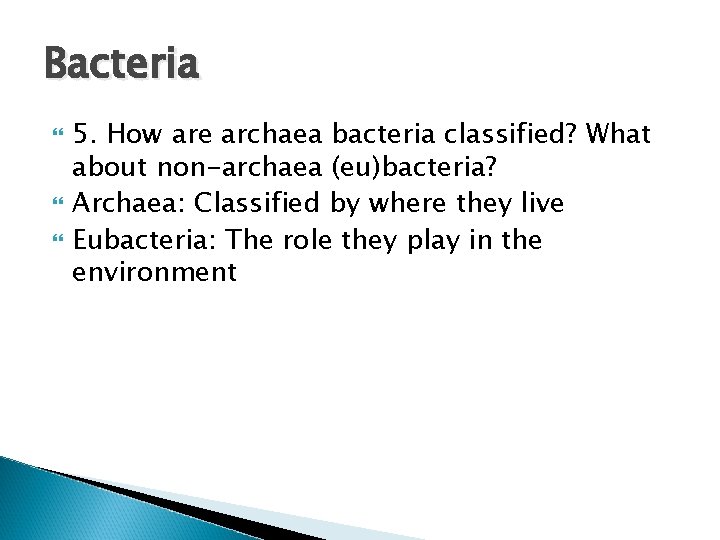 Bacteria

5. How are archaea bacteria classified? What about non-archaea (eu)bacteria?

Archaea: Classified by where they live

Eubacteria: The role they play in the environment